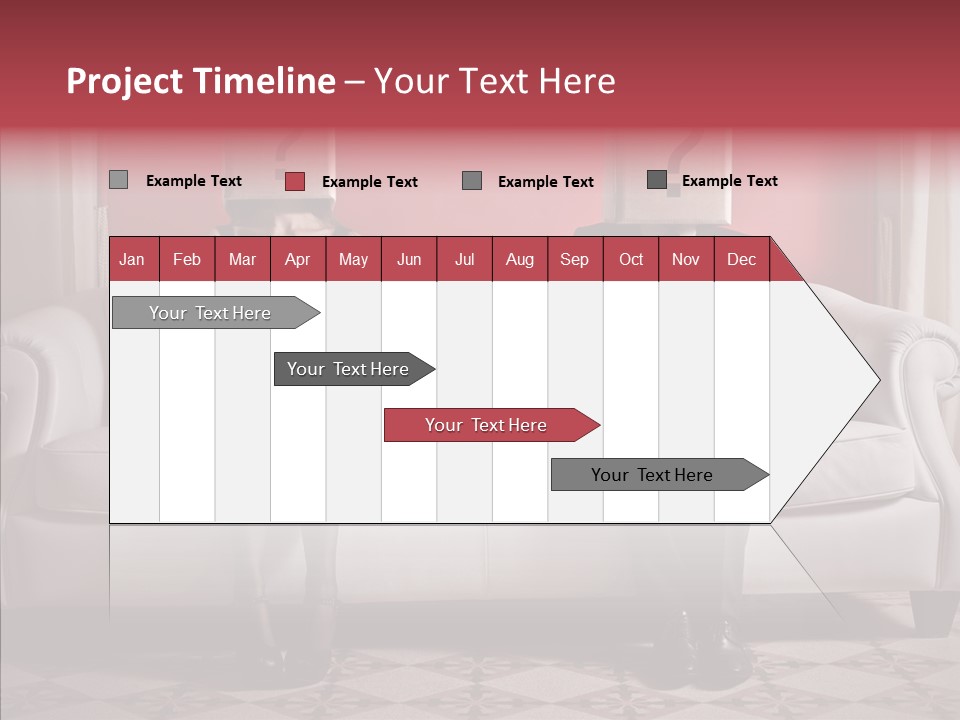 Project Timeline – Your Text Here

Example Text
Example Text
Example Text
Example Text

| Jan | Feb | Mar | Apr | May | Jun | Jul | Aug | Sep | Oct | Nov | Dec |
|---|---|---|---|---|---|---|---|---|---|---|---|

Your Text Here

Your Text Here

Your Text Here

Your Text Here